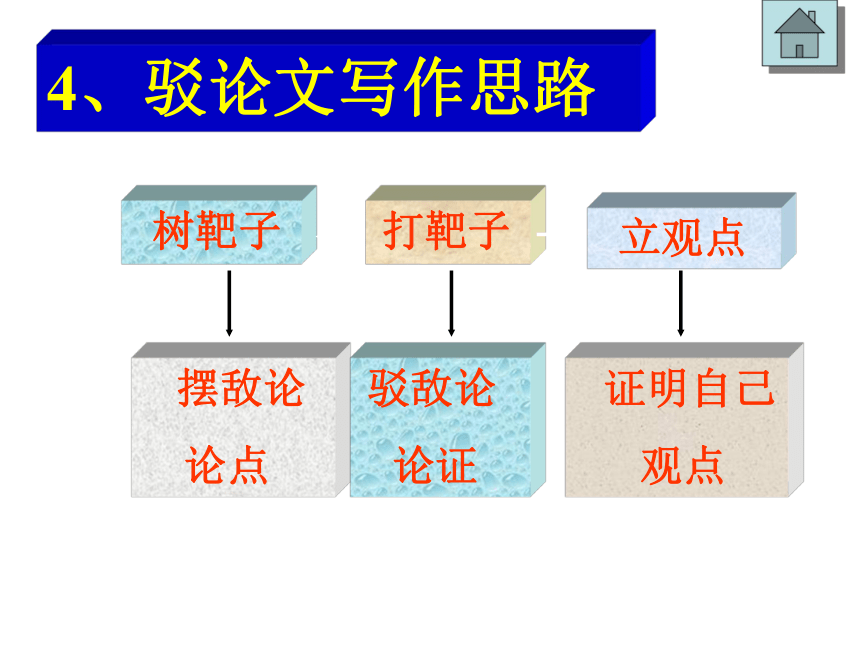 4、驳论文写作思路

树靶子

打靶子

立观点

摆敌论论点

驳敌论论证

证明自己观点